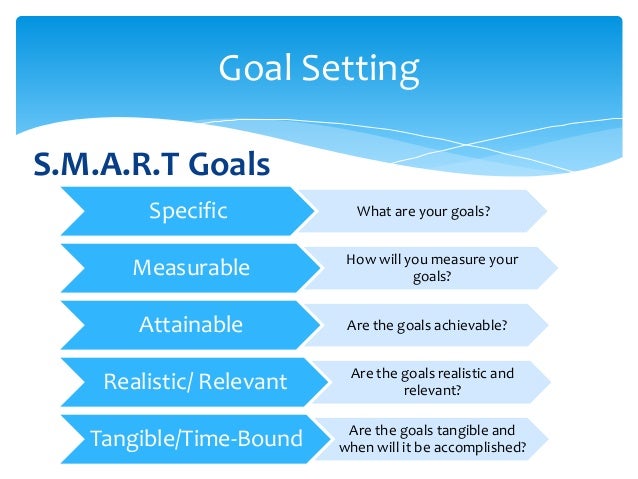 Goal Setting

S.M.A.R.T Goals

Specific
What are your goals?

Measurable
How will you measure your goals?

Attainable
Are the goals achievable?

Realistic/ Relevant
Are the goals realistic and relevant?

Tangible/Time-Bound
Are the goals tangible and when will it be accomplished?